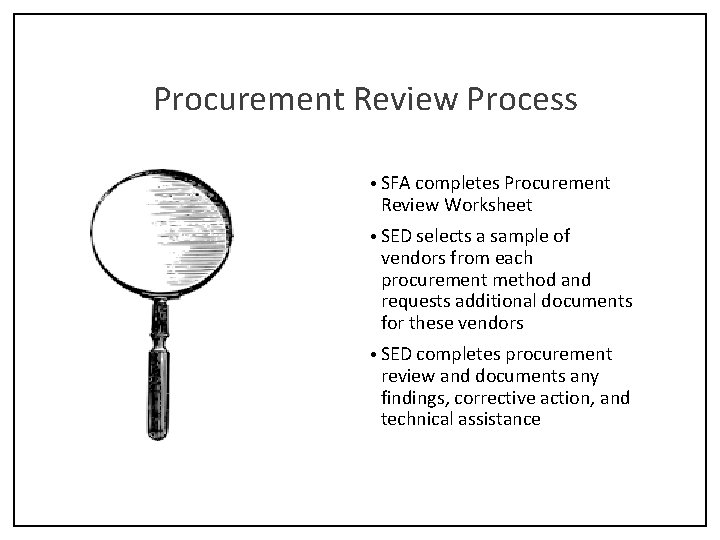 Procurement Review Process

• SFA completes Procurement Review Worksheet

• SED selects a sample of vendors from each procurement method and requests additional documents for these vendors

• SED completes procurement review and documents any findings, corrective action, and technical assistance